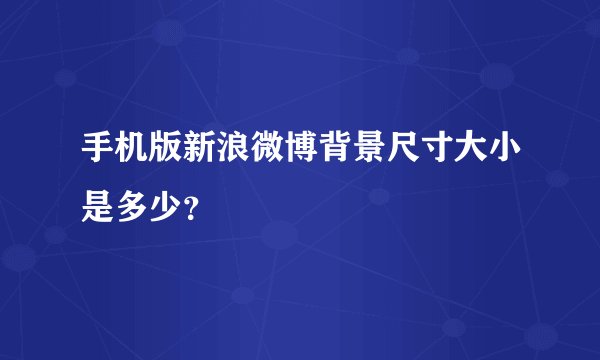 手机版新浪微博背景尺寸大小是多少?